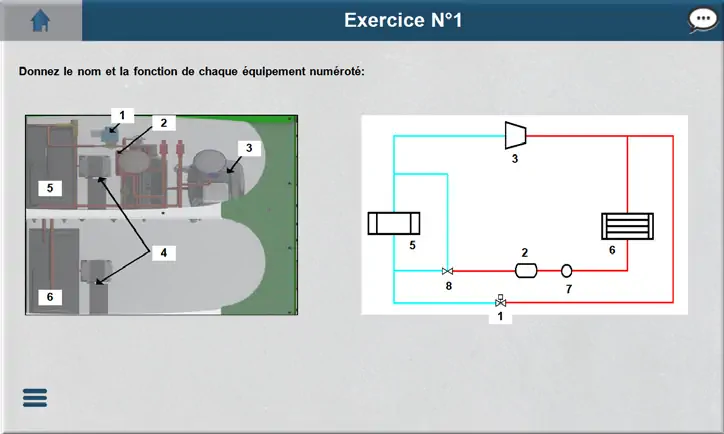 Exercice N°1

Donnez le nom et la fonction de chaque équipement numéroté:

1
2
3
5
4
6

3
5
6
2
8
7
1